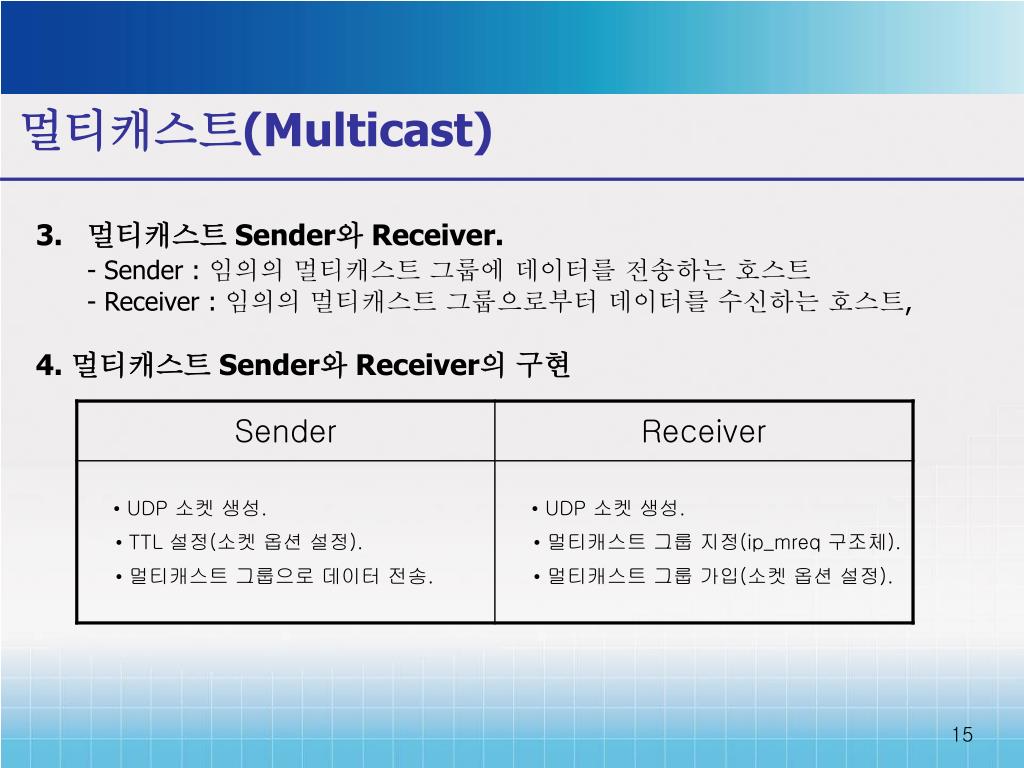 멀티캐스트(Multicast)

3. 멀티캐스트 Sender와 Receiver.
- Sender : 임의의 멀티캐스트 그룹에 데이터를 전송하는 호스트
- Receiver : 임의의 멀티캐스트 그룹으로부터 데이터를 수신하는 호스트,

4. 멀티캐스트 Sender와 Receiver의 구현

| Sender | Receiver |
|---|---|
| • UDP 소켓 생성.<br>• TTL 설정(소켓 옵션 설정).<br>• 멀티캐스트 그룹으로 데이터 전송. | • UDP 소켓 생성.<br>• 멀티캐스트 그룹 지정(ip_mreq 구조체).<br>• 멀티캐스트 그룹 가입(소켓 옵션 설정). |

15